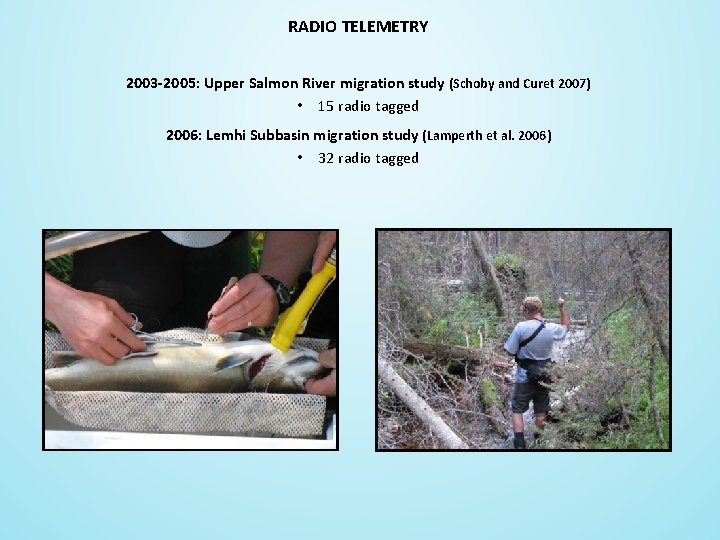 RADIO TELEMETRY

2003-2005: Upper Salmon River migration study (Schoby and Curet 2007)

• 15 radio tagged

2006: Lemhi Subbasin migration study (Lamperth et al. 2006)

• 32 radio tagged